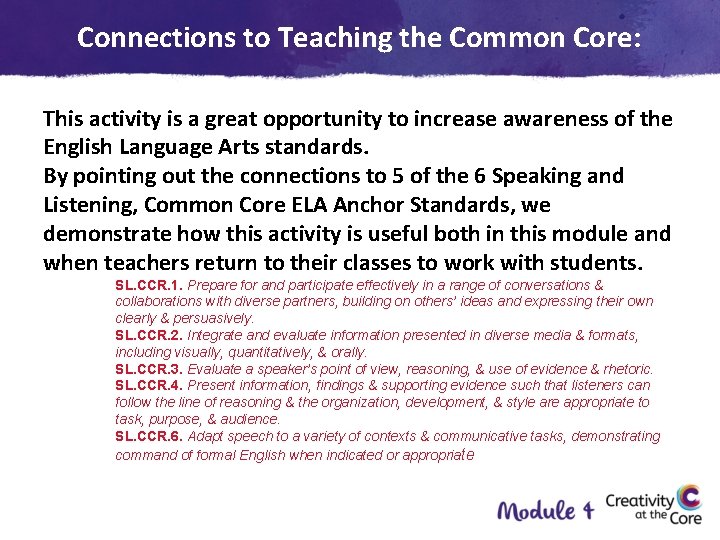 Connections to Teaching the Common Core:

This activity is a great opportunity to increase awareness of the English Language Arts standards.
By pointing out the connections to 5 of the 6 Speaking and Listening, Common Core ELA Anchor Standards, we demonstrate how this activity is useful both in this module and when teachers return to their classes to work with students.

SL.CCR.1. Prepare for and participate effectively in a range of conversations & collaborations with diverse partners, building on others' ideas and expressing their own clearly & persuasively.
SL.CCR.2. Integrate and evaluate information presented in diverse media & formats, including visually, quantitatively, & orally.
SL.CCR.3. Evaluate a speaker's point of view, reasoning, & use of evidence & rhetoric.
SL.CCR.4. Present information, findings & supporting evidence such that listeners can follow the line of reasoning & the organization, development, & style are appropriate to task, purpose, & audience.
SL.CCR.6. Adapt speech to a variety of contexts & communicative tasks, demonstrating command of formal English when indicated or appropriate

Module 4

Creativity at the Core